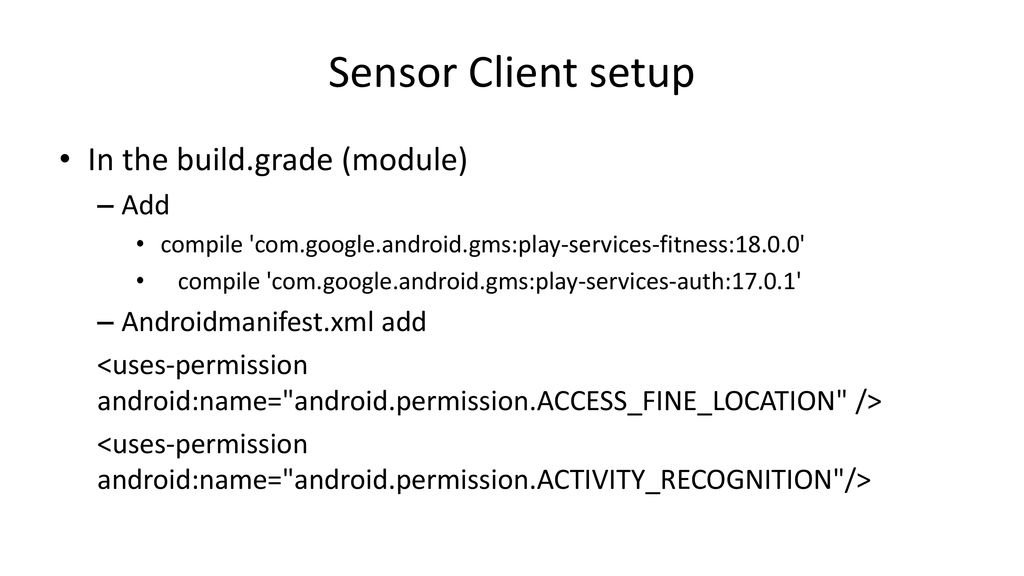 Sensor Client setup

• In the build.grade (module)

– Add

• compile 'com.google.android.gms:play-services-fitness:18.0.0'

• compile 'com.google.android.gms:play-services-auth:17.0.1'

– Androidmanifest.xml add

<uses-permission android:name="android.permission.ACCESS_FINE_LOCATION" />

<uses-permission android:name="android.permission.ACTIVITY_RECOGNITION"/>